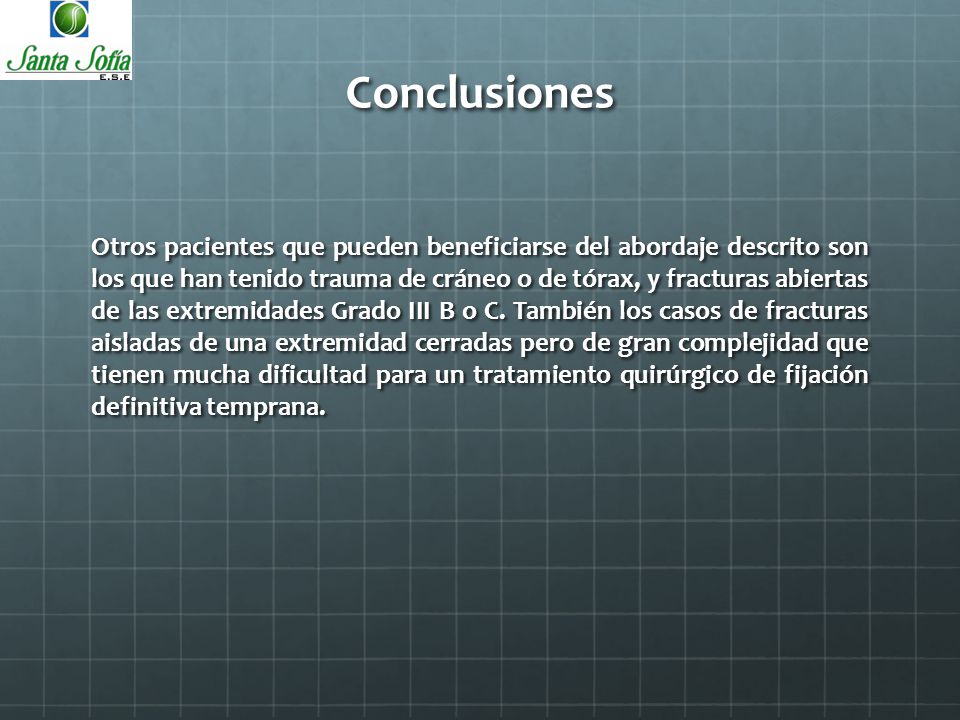 Santa Sofía
E.S.E

Conclusiones

Otros pacientes que pueden beneficiarse del abordaje descrito son los que han tenido trauma de cráneo o de tórax, y fracturas abiertas de las extremidades Grado III B o C. También los casos de fracturas aisladas de una extremidad cerradas pero de gran complejidad que tienen mucha dificultad para un tratamiento quirúrgico de fijación definitiva temprana.